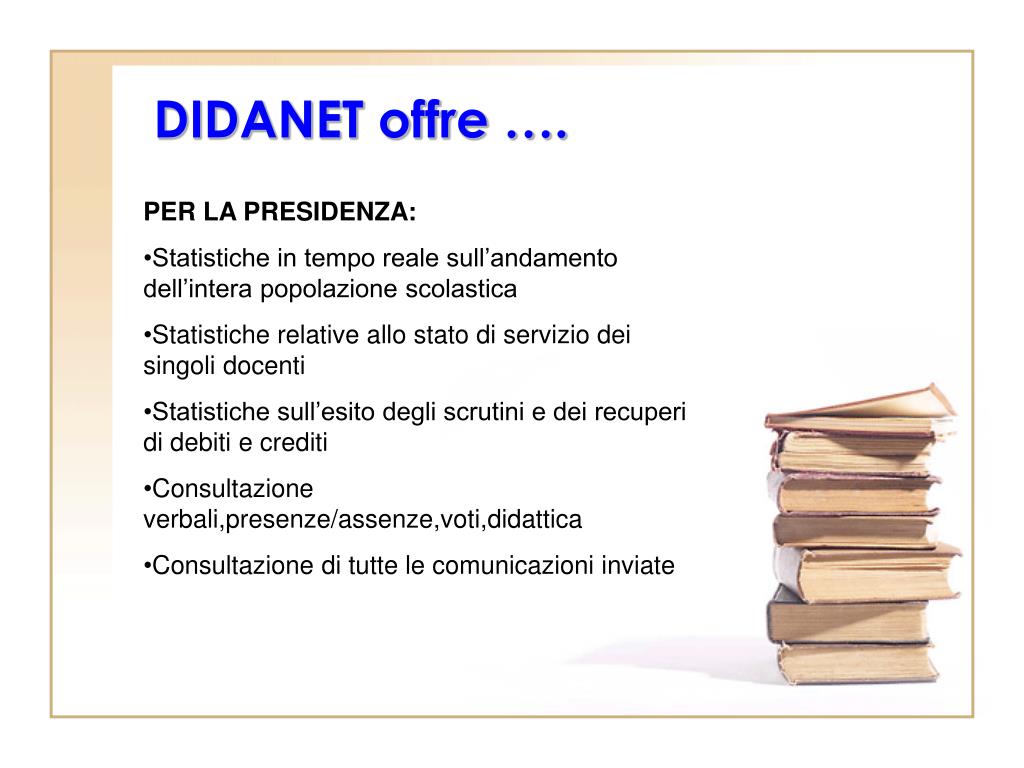 DIDANET offre ….

PER LA PRESIDENZA:

•Statistiche in tempo reale sull’andamento dell’intera popolazione scolastica

•Statistiche relative allo stato di servizio dei singoli docenti

•Statistiche sull’esito degli scrutini e dei recuperi di debiti e crediti

•Consultazione verbali,presenze/assenze,voti,didattica

•Consultazione di tutte le comunicazioni inviate